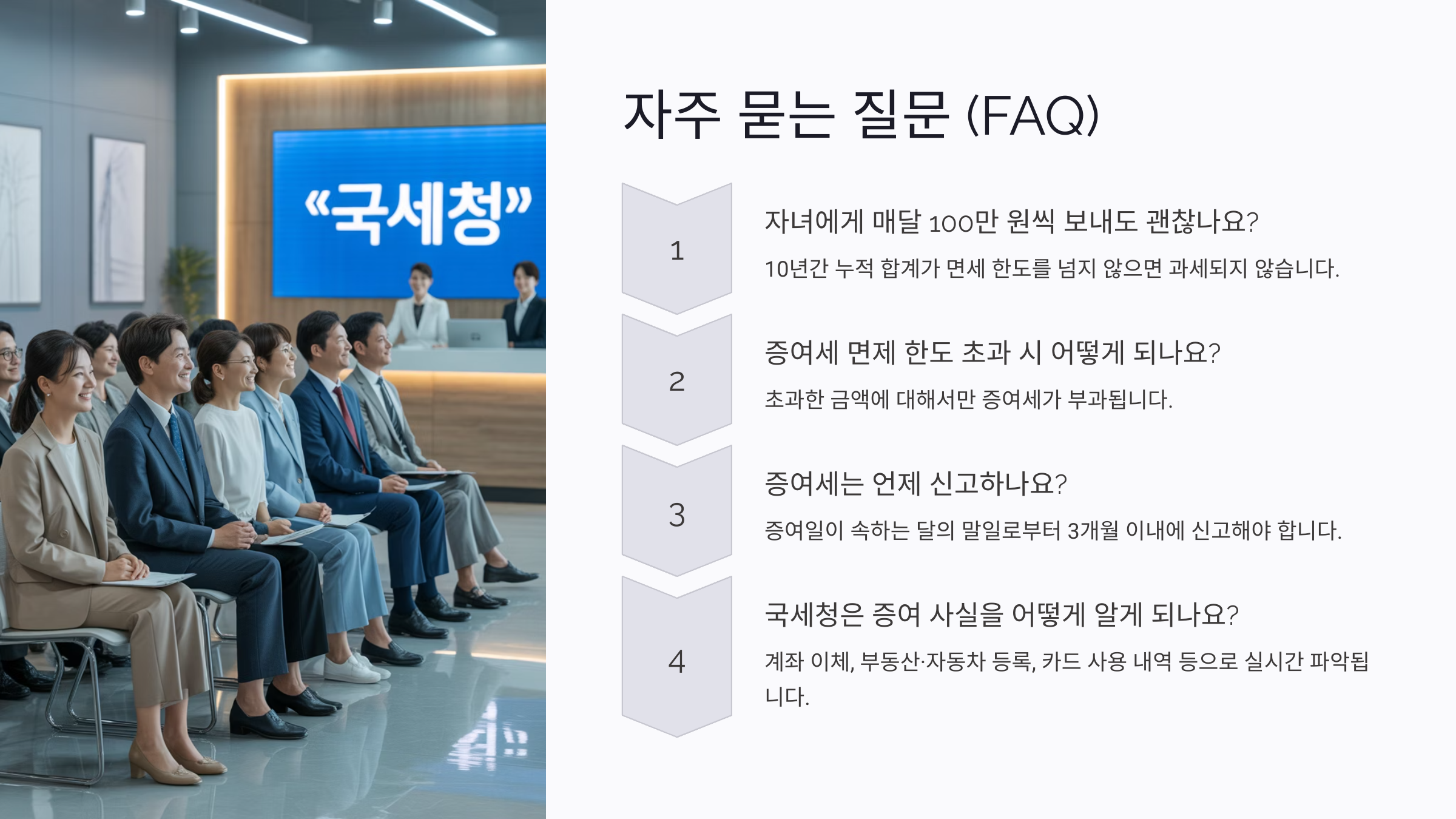 «국세청»

자주 묻는 질문 (FAQ)

1

자녀에게 매달 100만 원씩 보내도 괜찮나요?

10년간 누적 합계가 면세 한도를 넘지 않으면 과세되지 않습니다.

2

증여세 면제 한도 초과 시 어떻게 되나요?

초과한 금액에 대해서만 증여세가 부과됩니다.

3

증여세는 언제 신고하나요?

증여일이 속하는 달의 말일로부터 3개월 이내에 신고해야 합니다.

4

국세청은 증여 사실을 어떻게 알게 되나요?

계좌 이체, 부동산·자동차 등록, 카드 사용 내역 등으로 실시간 파악됩니다.